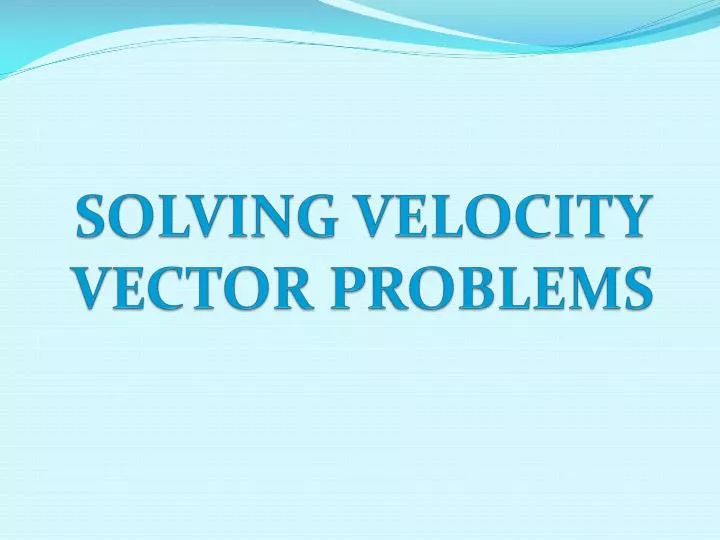 SOLVING VELOCITY VECTOR PROBLEMS